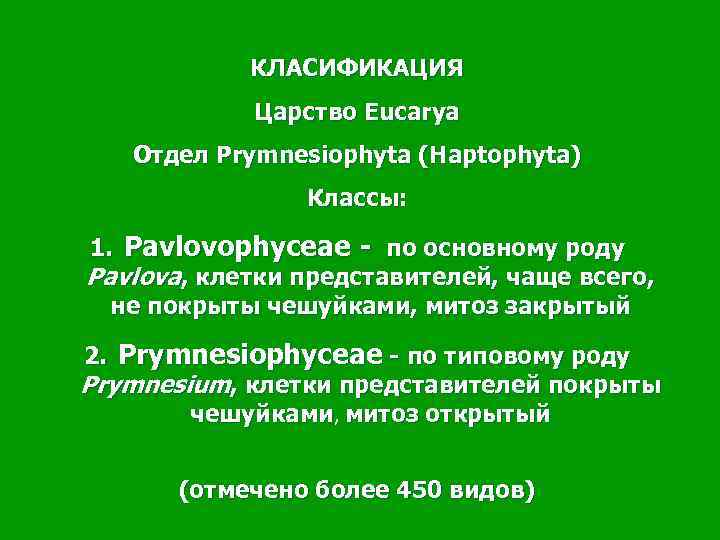 КЛАСИФИКАЦИЯ

Царство Eucarya

Отдел Prymnesiophyta (Haptophyta)

Классы:

1. Pavlovophyceae - по основному роду Pavlova, клетки представителей, чаще всего, не покрыты чешуйками, митоз закрытый

2. Prymnesiophyceae - по типовому роду Prymnesium, клетки представителей покрыты чешуйками, митоз открытый

(отмечено более 450 видов)